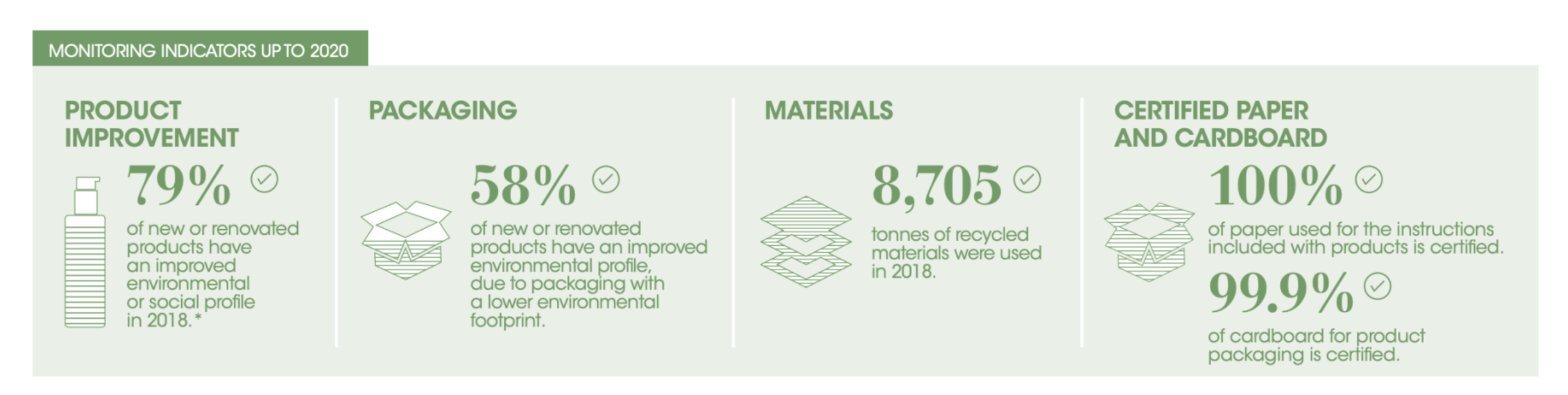 MONITORING INDICATORS UP TO 2020

PRODUCT IMPROVEMENT

79%

of new or renovated products have an improved environmental or social profile in 2018.*

PACKAGING

58%

of new or renovated products have an improved environmental profile, due to packaging with a lower environmental footprint.

MATERIALS

8,705

tonnes of recycled materials were used in 2018.

CERTIFIED PAPER AND CARDBOARD

100%

of paper used for the instructions included with products is certified.

99.9%

of cardboard for product packaging is certified.